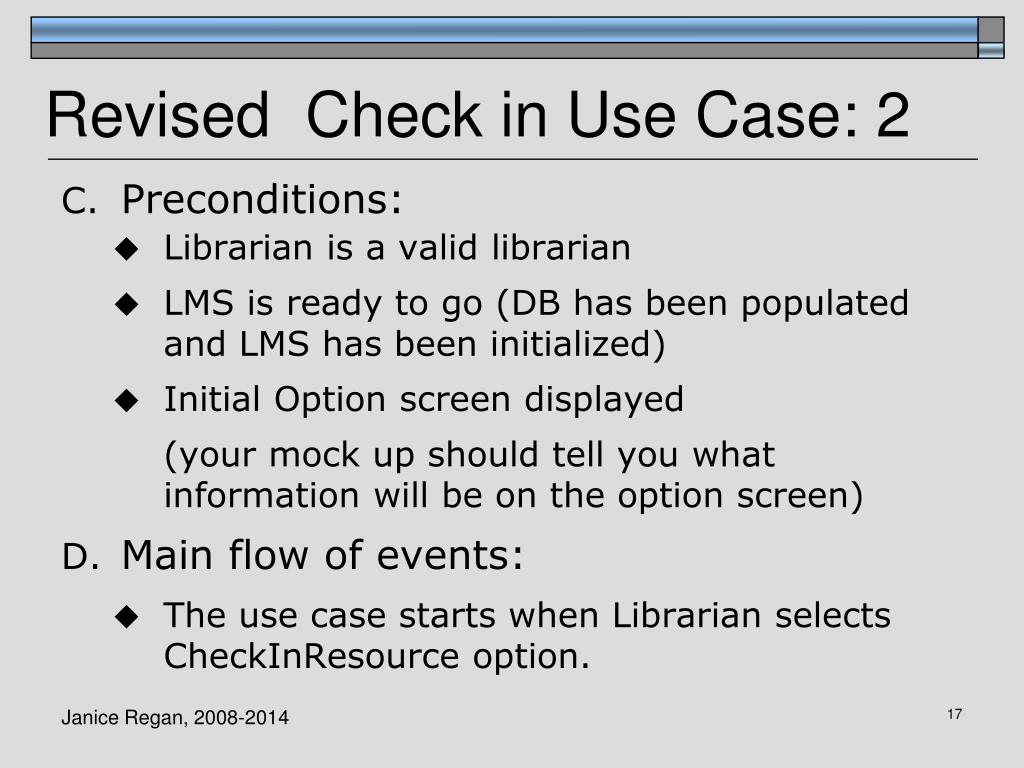 Revised  Check in Use Case: 2

C. Preconditions:

◆ Librarian is a valid librarian

◆ LMS is ready to go (DB has been populated and LMS has been initialized)

◆ Initial Option screen displayed

(your mock up should tell you what information will be on the option screen)

D. Main flow of events:

◆ The use case starts when Librarian selects CheckInResource option.

Janice Regan, 2008-2014

17